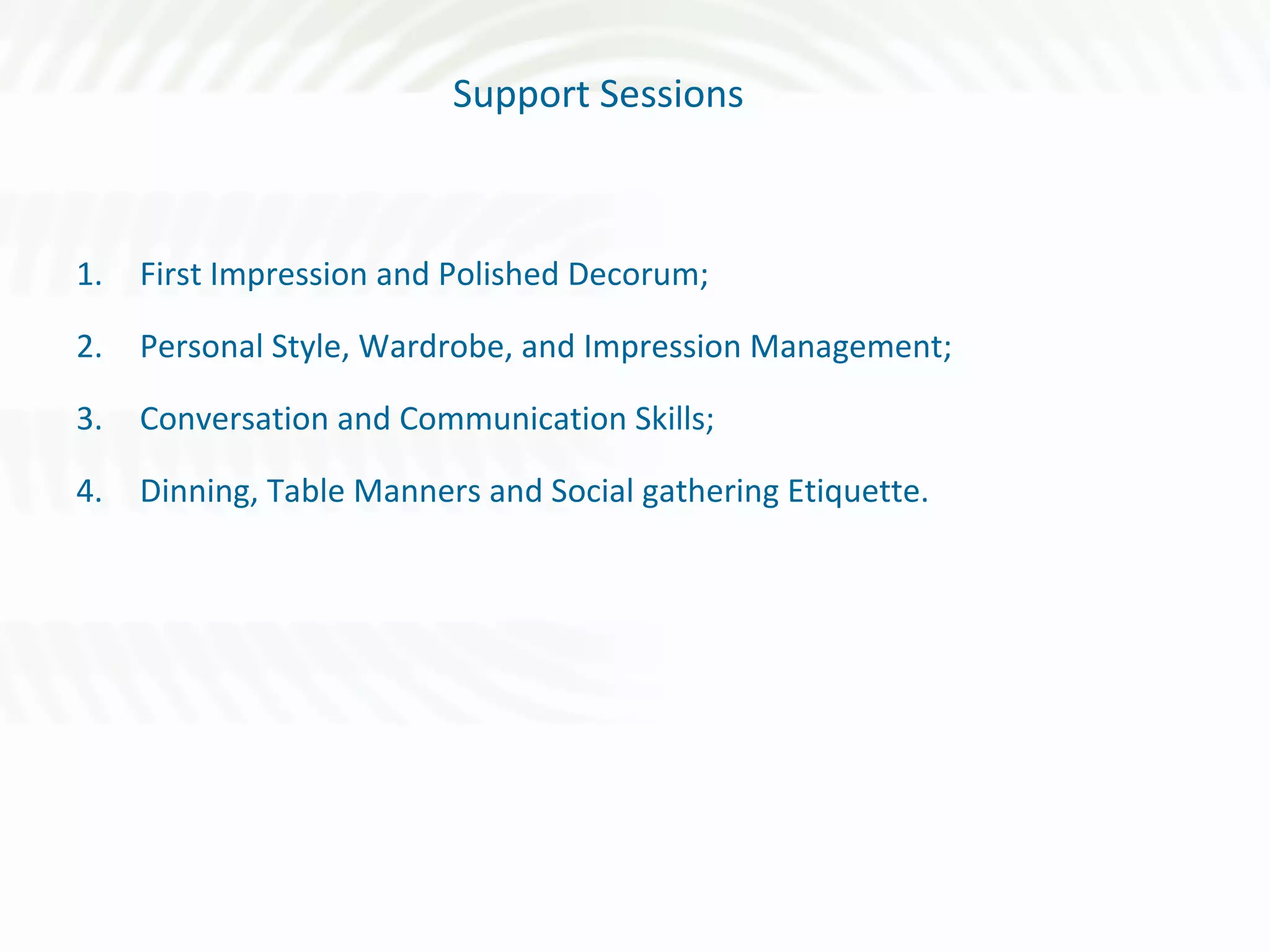 Support Sessions

1. First Impression and Polished Decorum;

2. Personal Style, Wardrobe, and Impression Management;

3. Conversation and Communication Skills;

4. Dinning, Table Manners and Social gathering Etiquette.